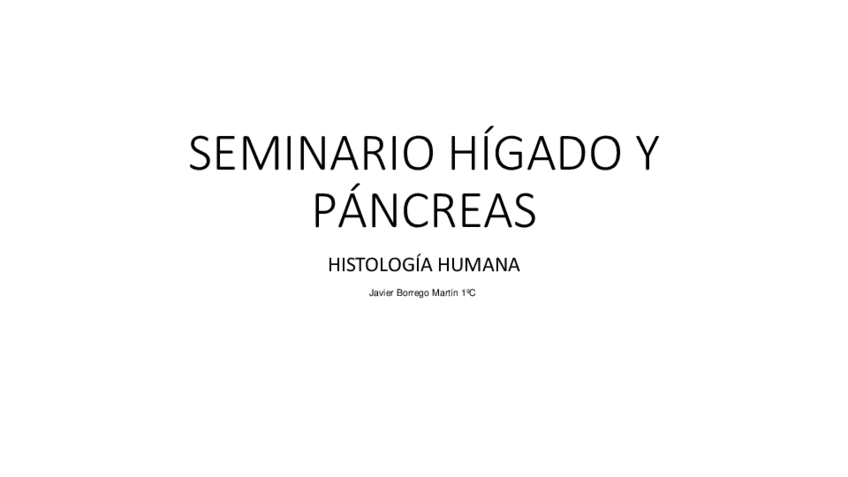 SEMINARIO HÍGADO Y PÁNCREAS

HISTOLOGÍA HUMANA

Javier Borrego Martín 1ºC